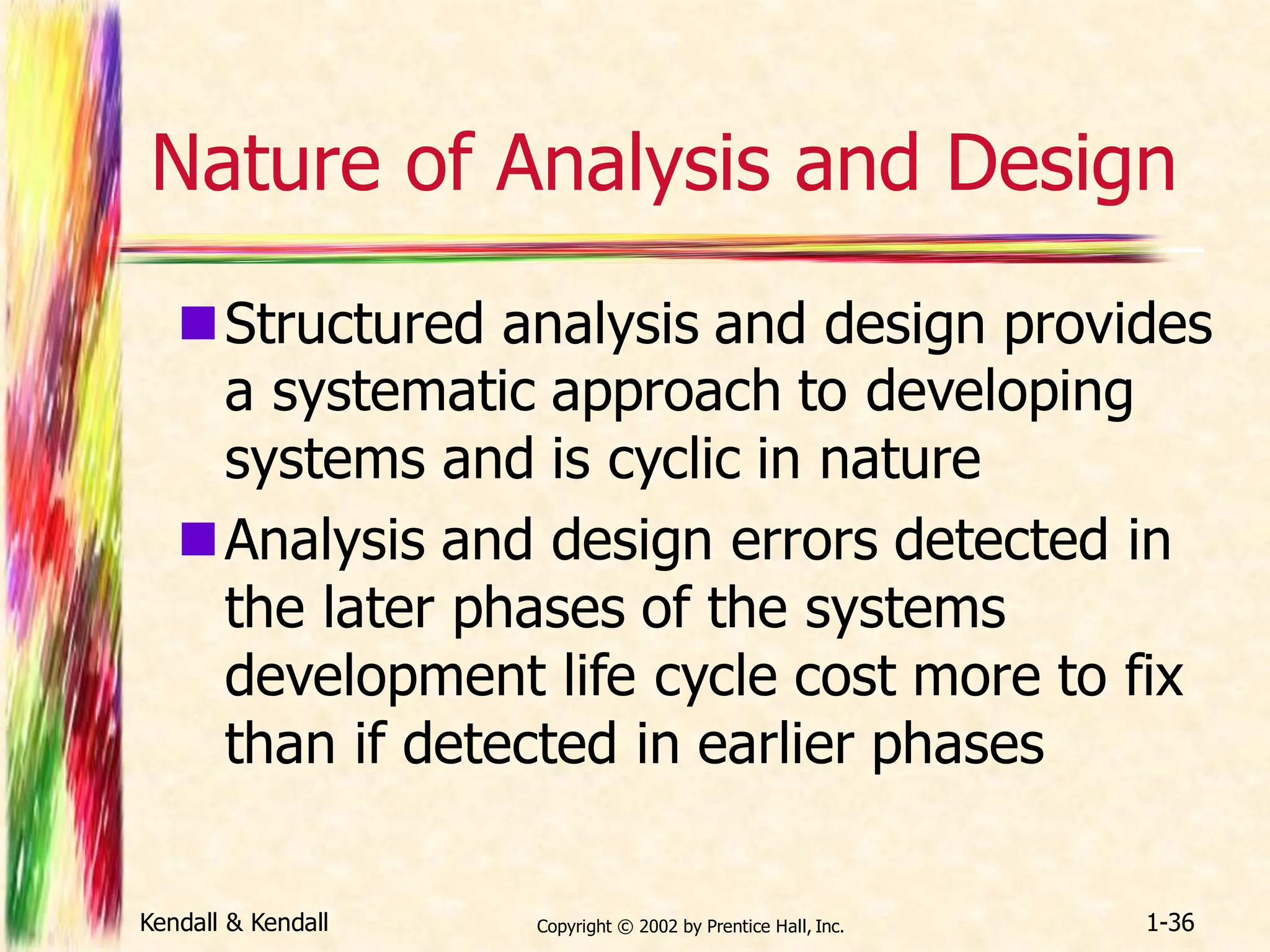 Nature of Analysis and Design

Structured analysis and design provides a systematic approach to developing systems and is cyclic in nature

Analysis and design errors detected in the later phases of the systems development life cycle cost more to fix than if detected in earlier phases

Kendall & Kendall

Copyright © 2002 by Prentice Hall, Inc.

1-36